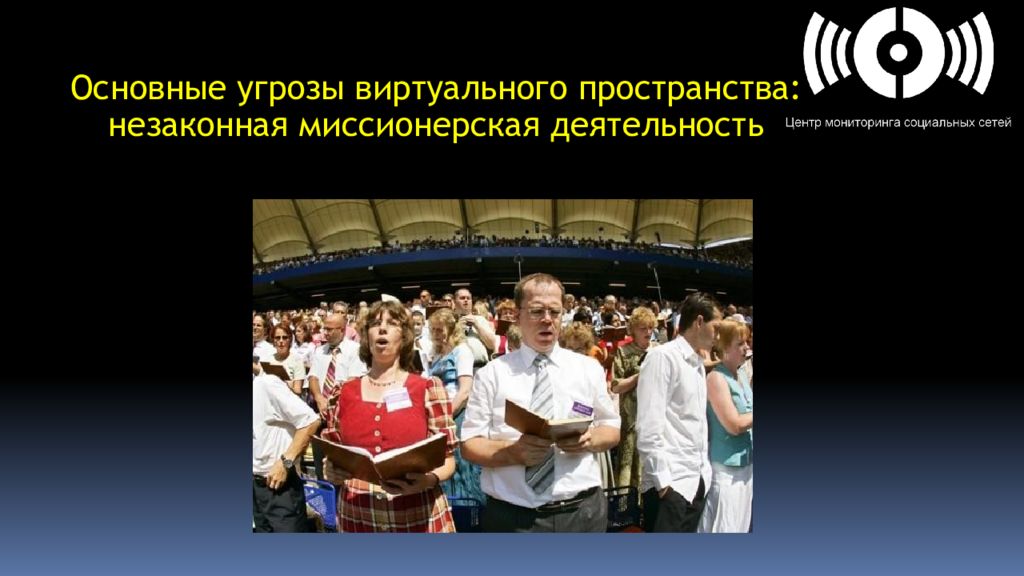 Основные угрозы виртуального пространства: незаконная миссионерская деятельность

Центр мониторинга социальных сетей